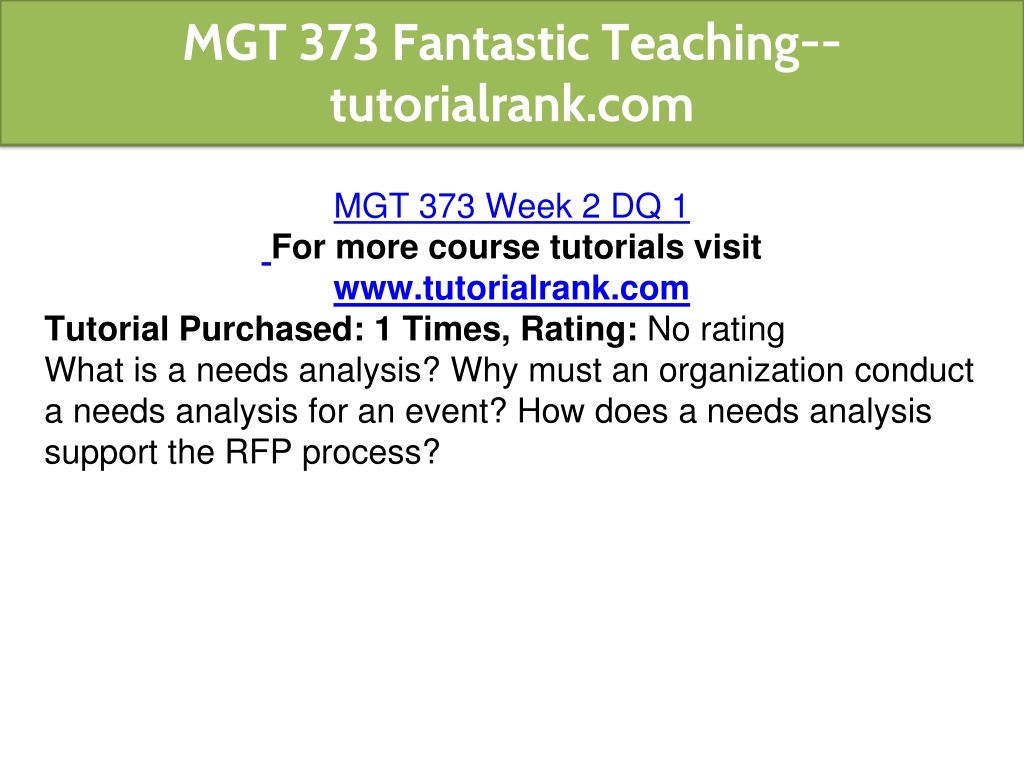 MGT 373 Fantastic Teaching--tutorialrank.com

MGT 373 Week 2 DQ 1
For more course tutorials visit
www.tutorialrank.com
Tutorial Purchased: 1 Times, Rating: No rating
What is a needs analysis? Why must an organization conduct a needs analysis for an event? How does a needs analysis support the RFP process?